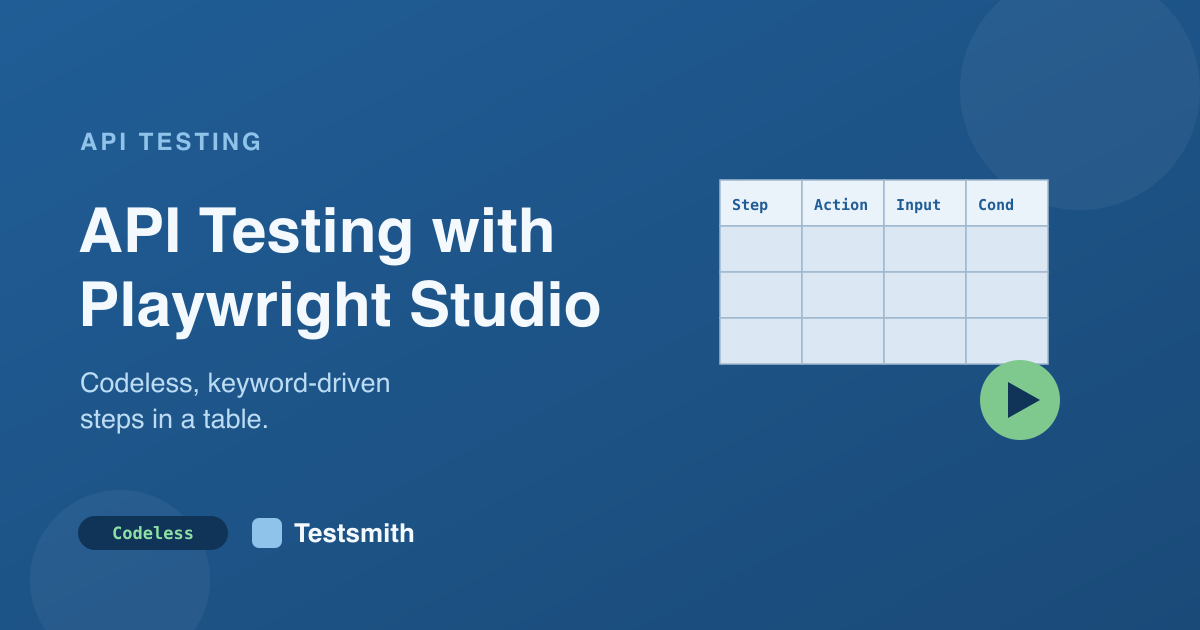 API TESTING

API Testing with Playwright Studio

Codeless, keyword-driven steps in a table.

| Step | Action | Input | Cond |
|---|---|---|---|
| | | | |
| | | | |
| | | | |

Codeless

Testsmith